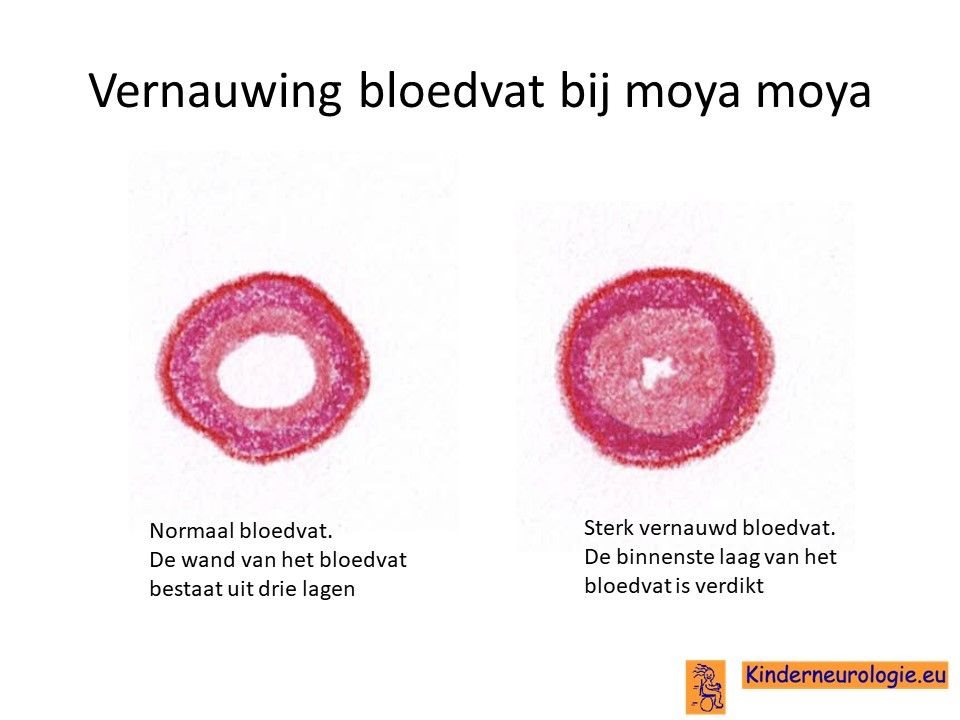 Vernauwing bloedvat bij moya moya

Normaal bloedvat.
De wand van het bloedvat bestaat uit drie lagen

Sterk vernauwd bloedvat.
De binnenste laag van het bloedvat is verdikt

Kinderneurologie.eu